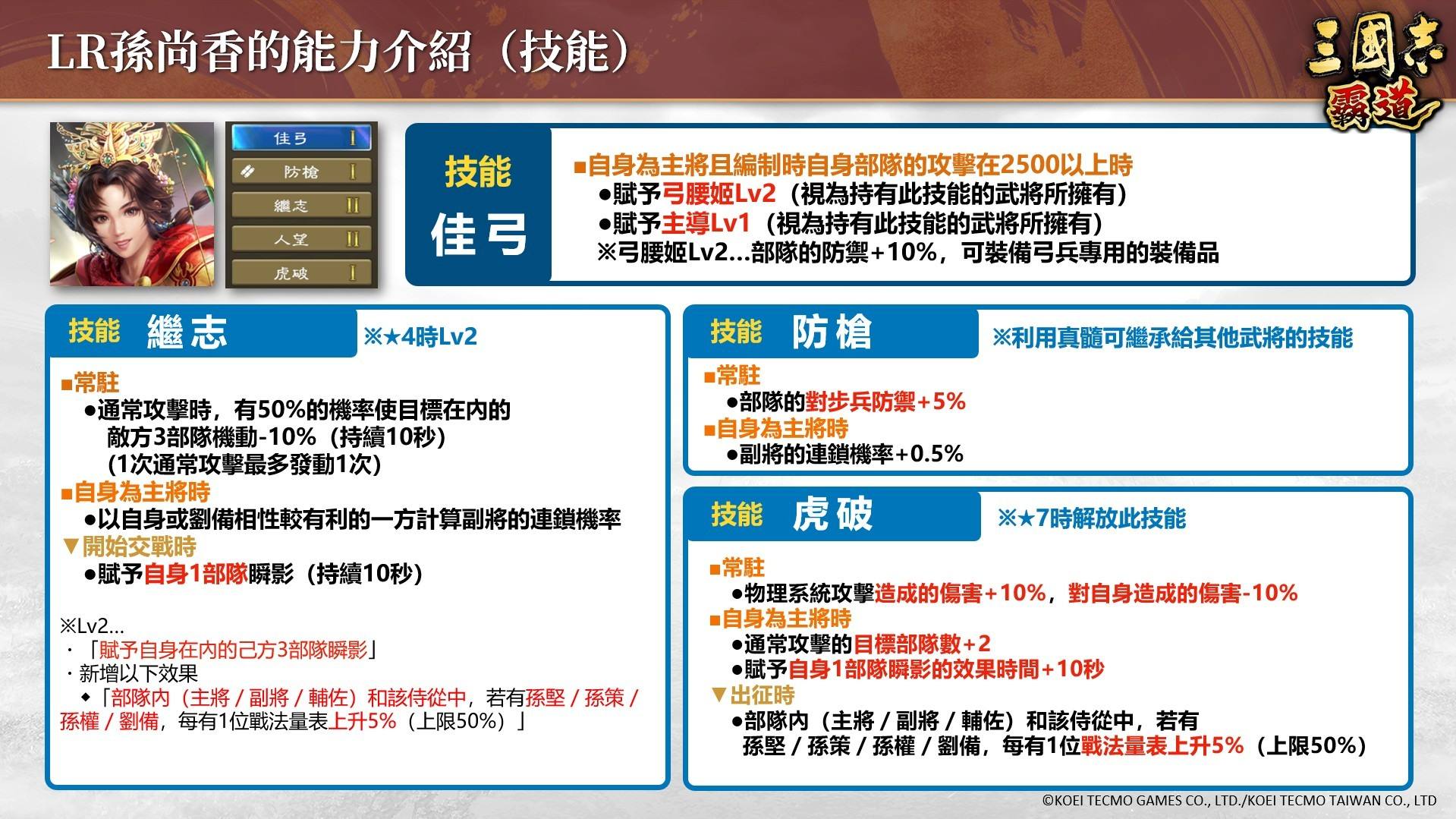 LR孫尚香的能力介紹（技能）

三國志 霸道

佳弓 I
防槍 I
繼志 II
人望 II
虎破 I

技能
佳弓

■自身為主將且編制時自身部隊的攻擊在2500以上時
●賦予弓腰姬Lv2（視為持有此技能的武將所擁有）
●賦予主導Lv1（視為持有此技能的武將所擁有）
※弓腰姬Lv2…部隊的防禦+10%，可裝備弓兵專用的裝備品

技能 繼志
※★4時Lv2

■常駐
●通常攻擊時，有50%的機率使目標在內的敵方3部隊機動-10%（持續10秒）（1次通常攻擊最多發動1次）
■自身為主將時
●以自身或劉備相性較有利的一方計算副將的連鎖機率
▼開始交戰時
●賦予自身1部隊瞬影（持續10秒）

※Lv2…
・「賦予自身在內的己方3部隊瞬影」
・新增以下效果
◆「部隊內（主將 / 副將 / 輔佐）和該侍從中，若有孫堅 / 孫策 / 孫權 / 劉備，每有1位戰法量表上升5%（上限50%）」

技能 防槍
※利用真髓可繼承給其他武將的技能

■常駐
●部隊的對步兵防禦+5%
■自身為主將時
●副將的連鎖機率+0.5%

技能 虎破
※★7時解放此技能

■常駐
●物理系統攻擊造成的傷害+10%，對自身造成的傷害-10%
■自身為主將時
●通常攻擊的目標部隊數+2
●賦予自身1部隊瞬影的效果時間+10秒
▼出征時
●部隊內（主將 / 副將 / 輔佐）和該侍從中，若有孫堅 / 孫策 / 孫權 / 劉備，每有1位戰法量表上升5%（上限50%）

©KOEI TECMO GAMES CO., LTD./KOEI TECMO TAIWAN CO., LTD